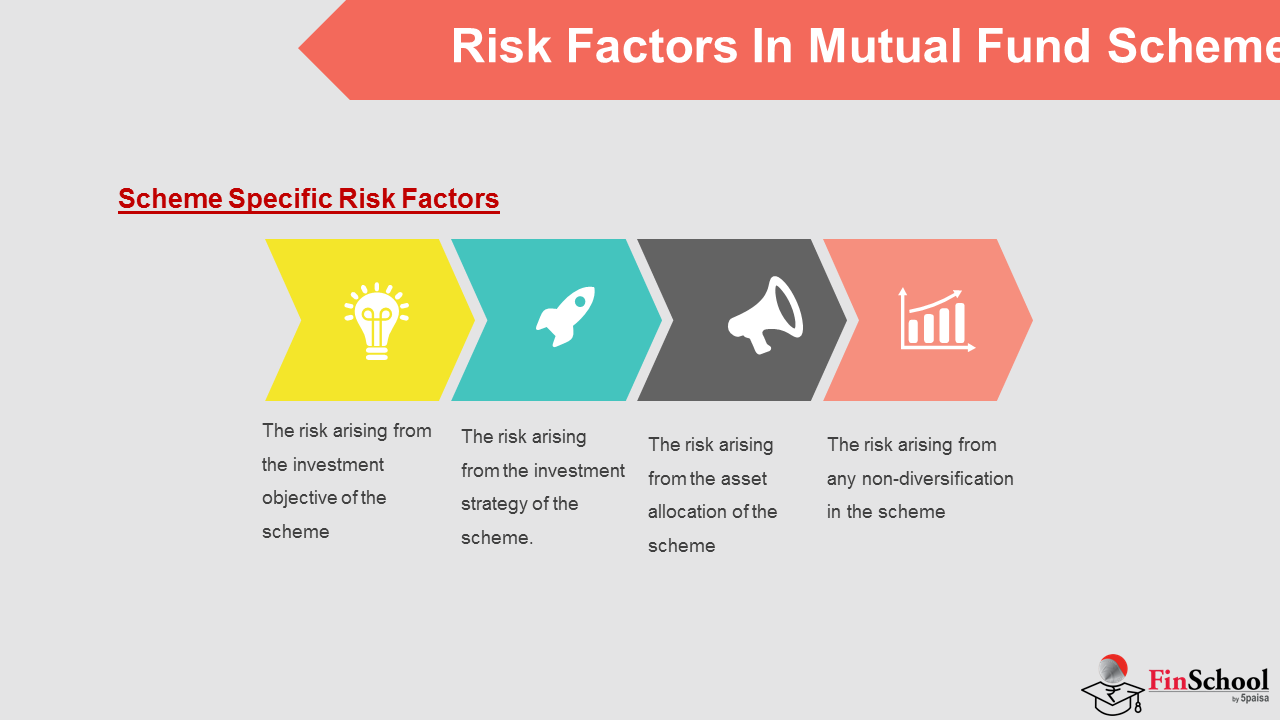 Risk Factors In Mutual Fund Scheme

Scheme Specific Risk Factors

The risk arising from the investment objective of the scheme

The risk arising from the investment strategy of the scheme.

The risk arising from the asset allocation of the scheme

The risk arising from any non-diversification in the scheme

FinSchool by 5paisa